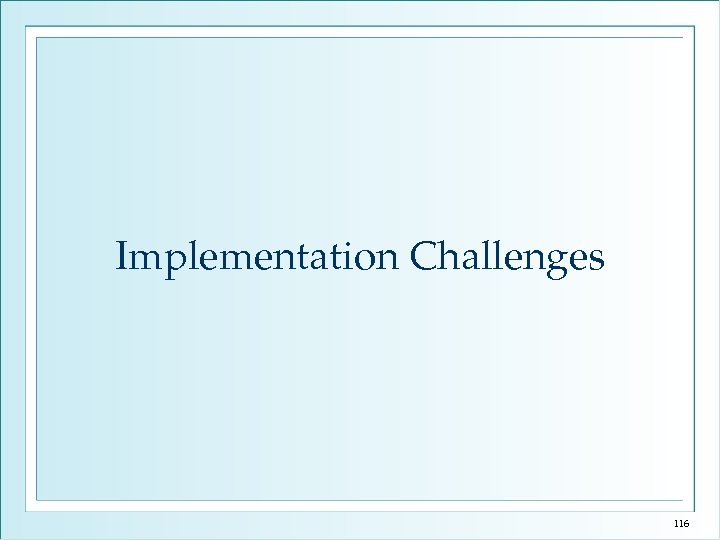 Implementation Challenges

116